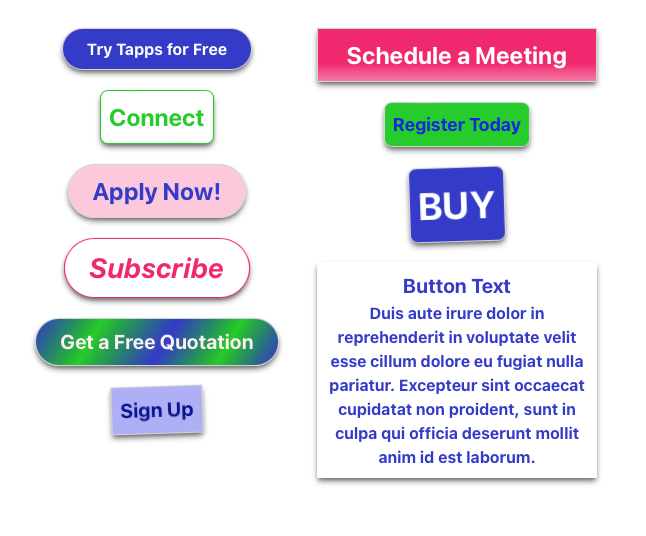 Try Tapps for Free

Connect

Apply Now!

Subscribe

Get a Free Quotation

Sign Up

Schedule a Meeting

Register Today

BUY

Button Text

Duis aute irure dolor in reprehenderit in voluptate velit esse cillum dolore eu fugiat nulla pariatur. Excepteur sint occaecat cupidatat non proident, sunt in culpa qui officia deserunt mollit anim id est laborum.